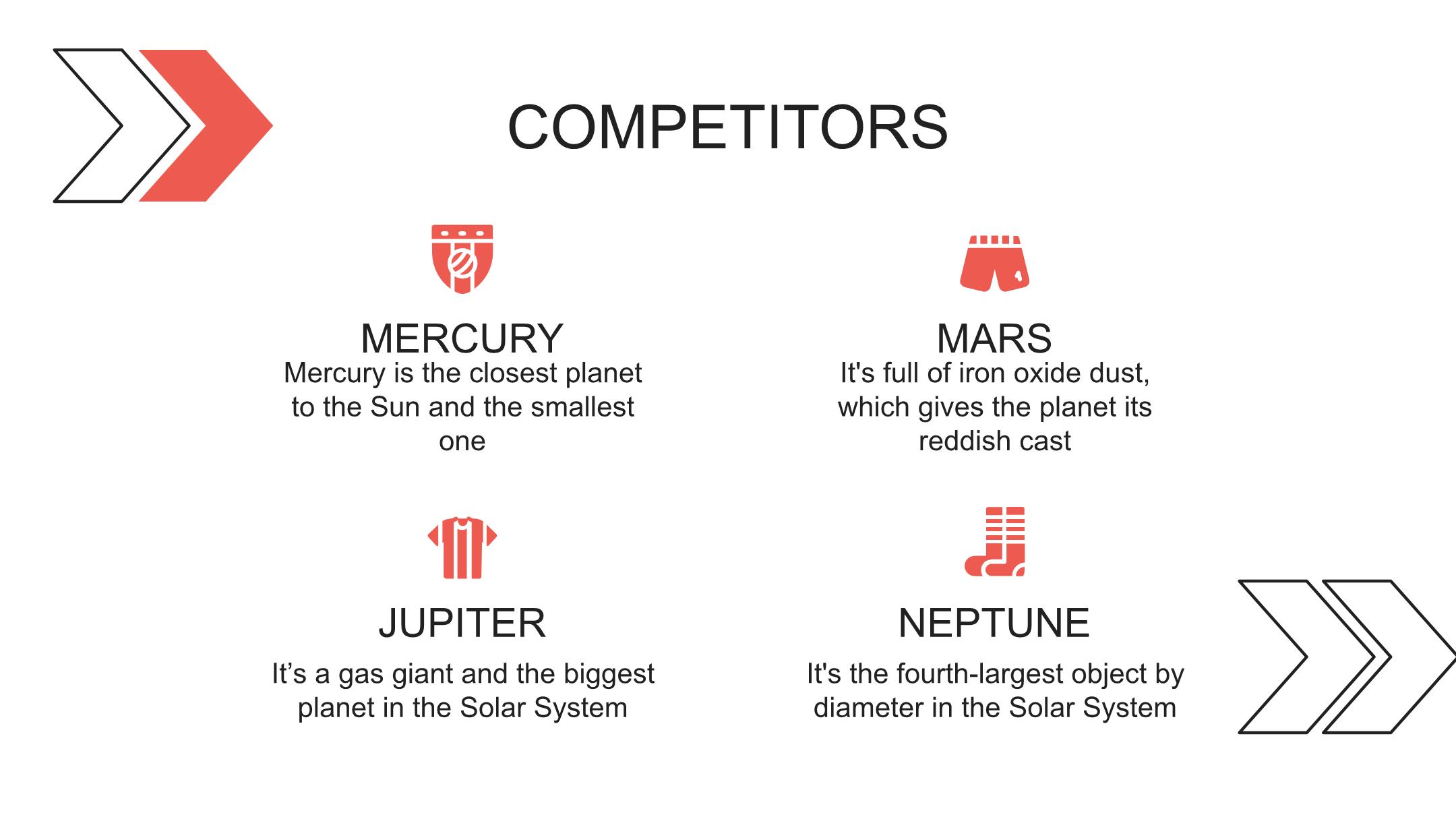 COMPETITORS

MERCURY

Mercury is the closest planet to the Sun and the smallest one

MARS

It's full of iron oxide dust, which gives the planet its reddish cast

JUPITER

It’s a gas giant and the biggest planet in the Solar System

NEPTUNE

It's the fourth-largest object by diameter in the Solar System